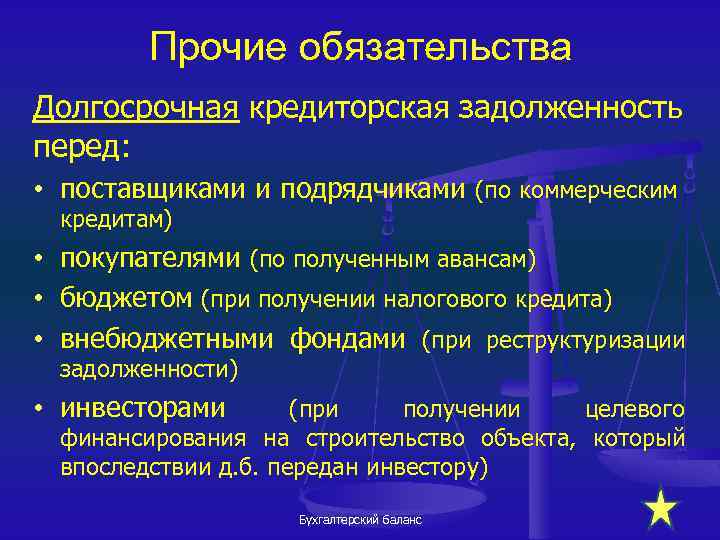 Прочие обязательства

Долгосрочная кредиторская задолженность перед:

• поставщиками и подрядчиками (по коммерческим кредитам)
• покупателями (по полученным авансам)
• бюджетом (при получении налогового кредита)
• внебюджетными фондами (при реструктуризации задолженности)
• инвесторами (при получении целевого финансирования на строительство объекта, который впоследствии д.б. передан инвестору)

Бухгалтерский баланс